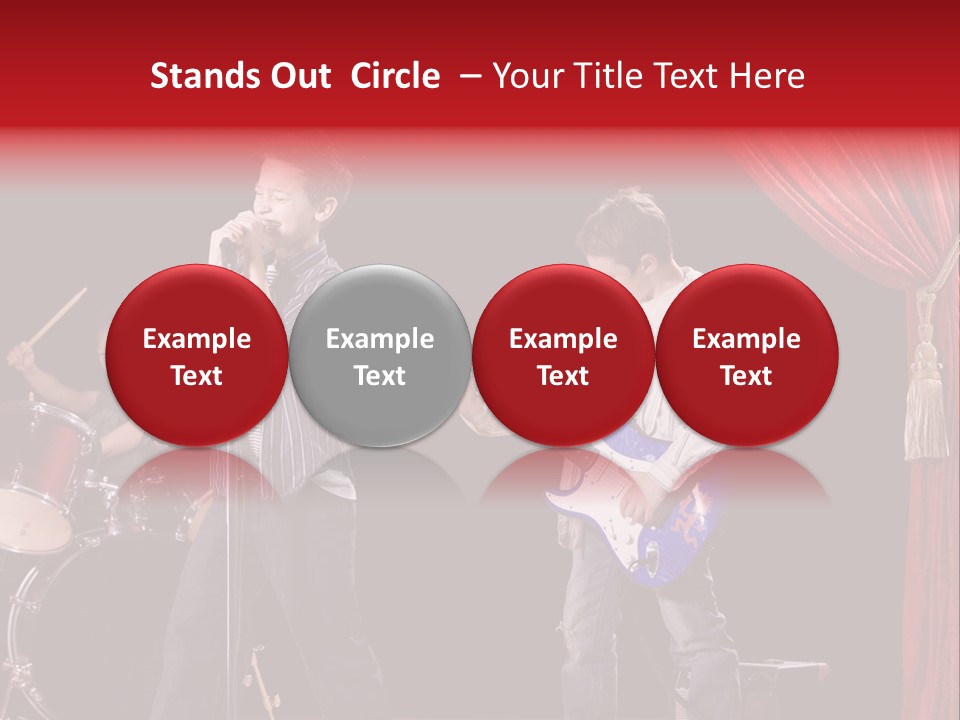 Stands Out Circle – Your Title Text Here

Example Text

Example Text

Example Text

Example Text